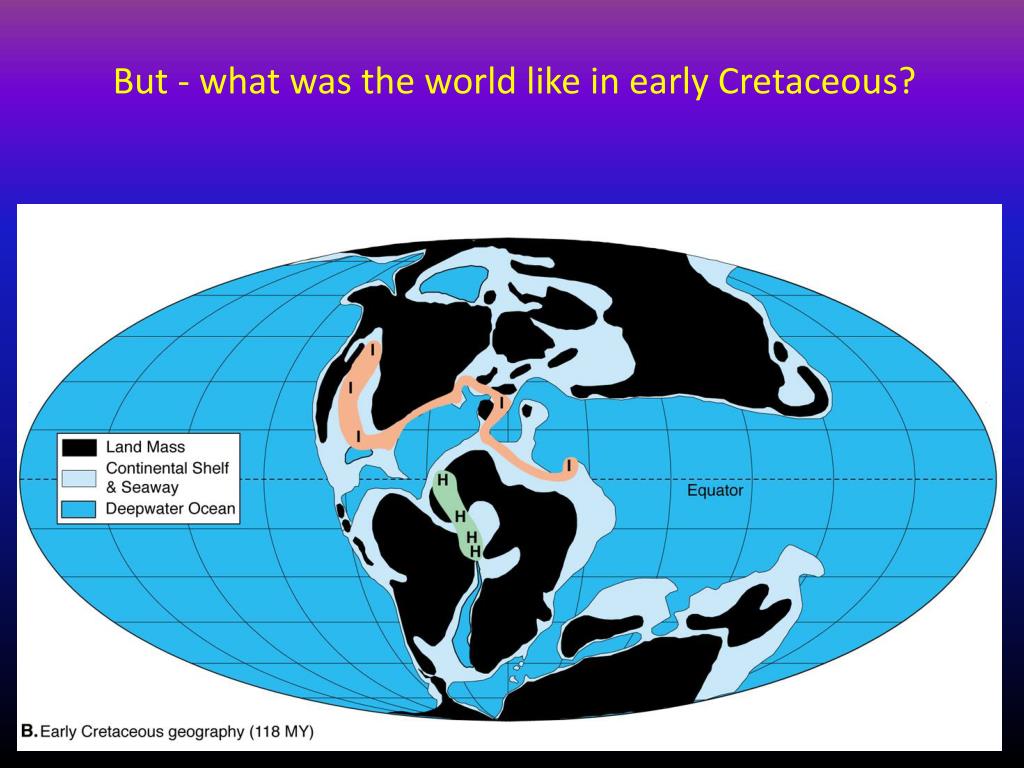 But - what was the world like in early Cretaceous?

Land Mass
Continental Shelf & Seaway
Deepwater Ocean

I
I
I
I
I

H
H
H
H

Equator

B. Early Cretaceous geography (118 MY)